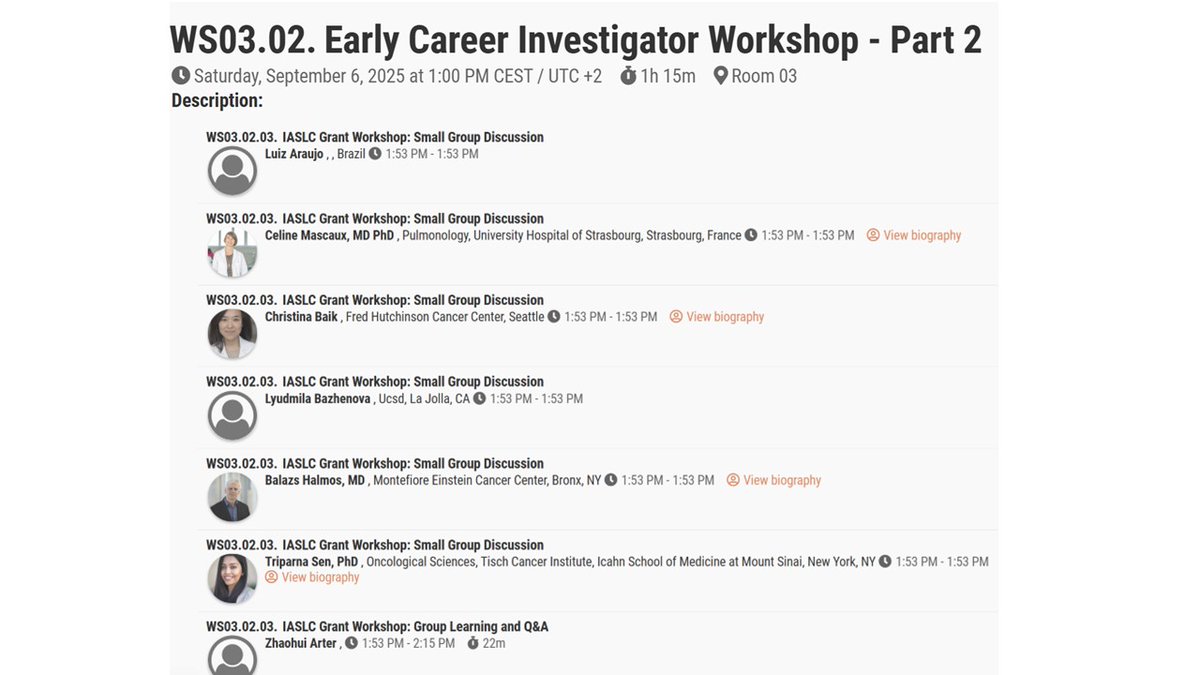 WS03.02. Early Career Investigator Workshop - Part 2

Saturday, September 6, 2025 at 1:00 PM CEST / UTC +2  1h 15m  Room 03

Description:

WS03.02.03. IASLC Grant Workshop: Small Group Discussion
Luiz Araujo , , Brazil 1:53 PM - 1:53 PM

WS03.02.03. IASLC Grant Workshop: Small Group Discussion
Celine Mascaux, MD PhD , Pulmonology, University Hospital of Strasbourg, Strasbourg, France 1:53 PM - 1:53 PM View biography

WS03.02.03. IASLC Grant Workshop: Small Group Discussion
Christina Baik , Fred Hutchinson Cancer Center, Seattle 1:53 PM - 1:53 PM View biography

WS03.02.03. IASLC Grant Workshop: Small Group Discussion
Lyudmila Bazhenova , Ucsd, La Jolla, CA 1:53 PM - 1:53 PM

WS03.02.03. IASLC Grant Workshop: Small Group Discussion
Balazs Halmos, MD , Montefiore Einstein Cancer Center, Bronx, NY 1:53 PM - 1:53 PM View biography

WS03.02.03. IASLC Grant Workshop: Small Group Discussion
Triparna Sen, PhD , Oncological Sciences, Tisch Cancer Institute, Icahn School of Medicine at Mount Sinai, New York, NY 1:53 PM - 1:53 PM View biography

WS03.02.03. IASLC Grant Workshop: Group Learning and Q&A
Zhaohui Arter , 1:53 PM - 2:15 PM 22m